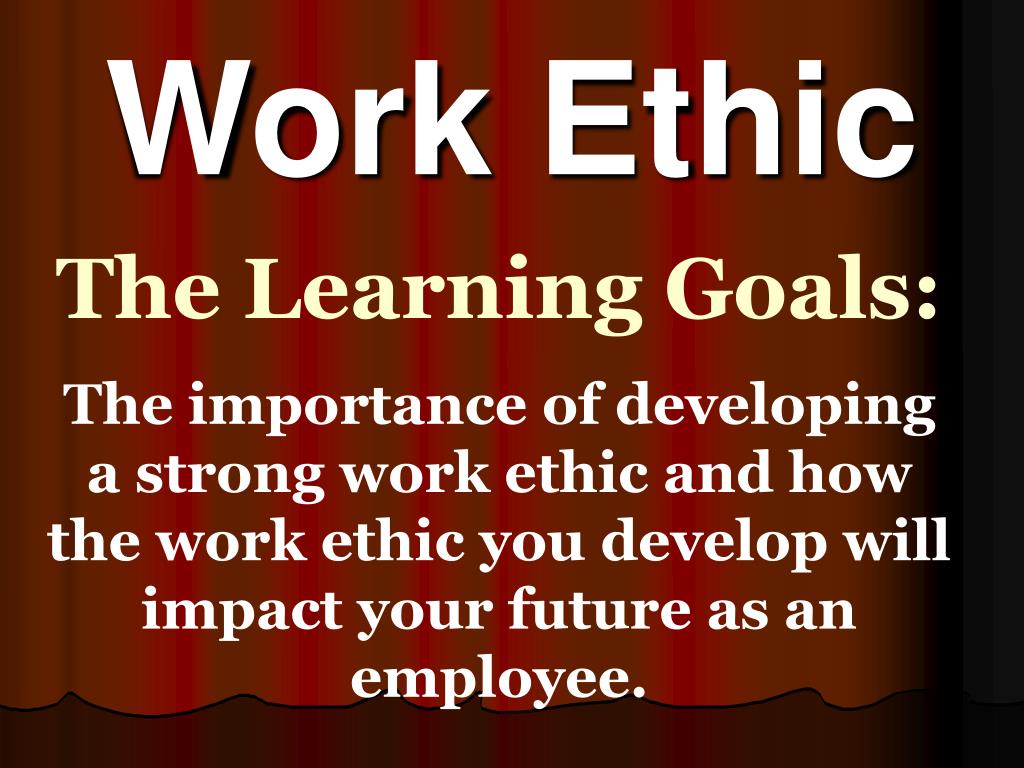 Work Ethic

The Learning Goals:

The importance of developing a strong work ethic and how the work ethic you develop will impact your future as an employee.